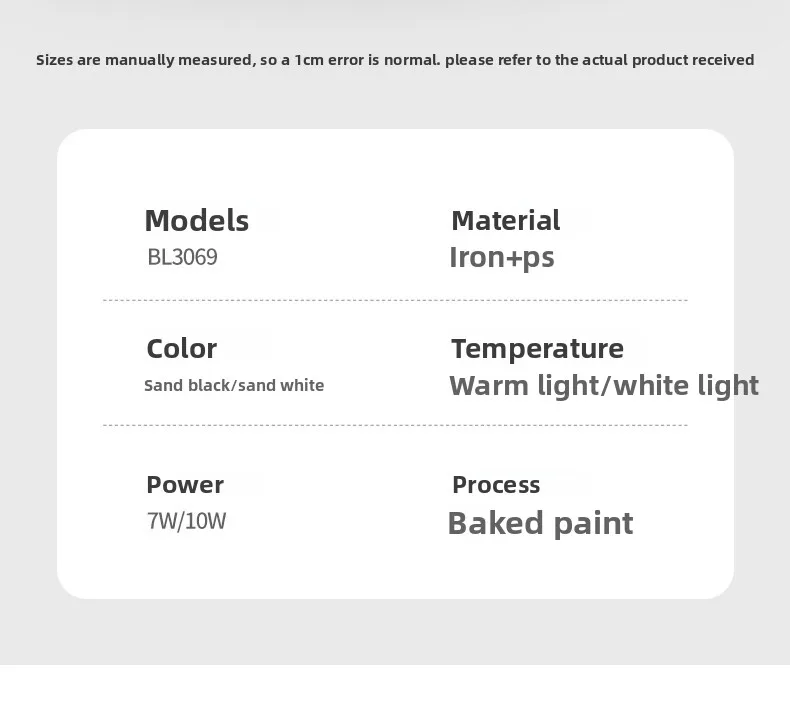 Sizes are manually measured, so a 1cm error is normal. please refer to the actual product received

Models
BL3069

Material
Iron+ps

Color
Sand black/sand white

Temperature
Warm light/white light

Power
7W/10W

Process
Baked paint